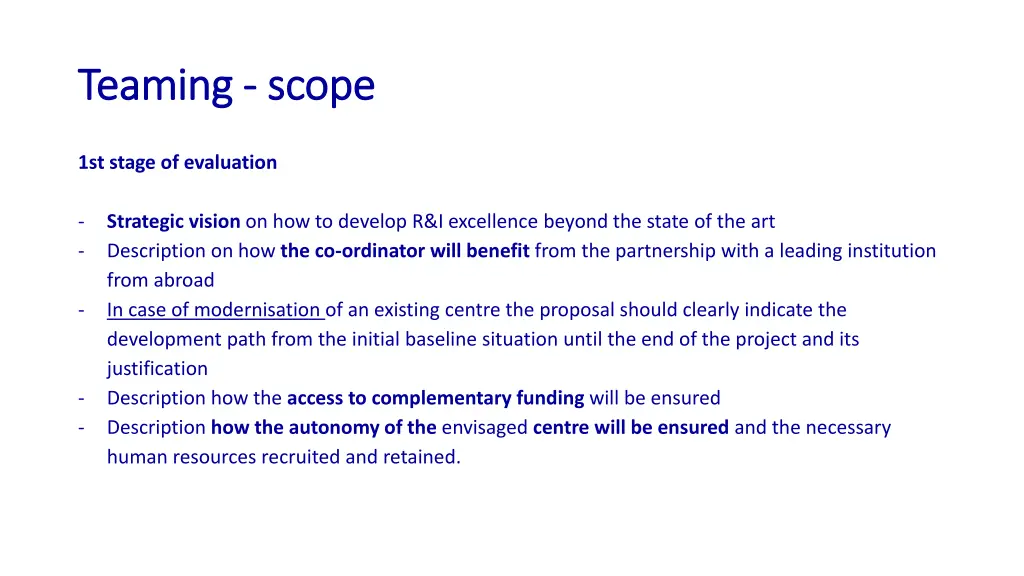 Teaming - scope

1st stage of evaluation

- Strategic vision on how to develop R&I excellence beyond the state of the art
- Description on how the co-ordinator will benefit from the partnership with a leading institution from abroad
- In case of modernisation of an existing centre the proposal should clearly indicate the development path from the initial baseline situation until the end of the project and its justification
- Description how the access to complementary funding will be ensured
- Description how the autonomy of the envisaged centre will be ensured and the necessary human resources recruited and retained.